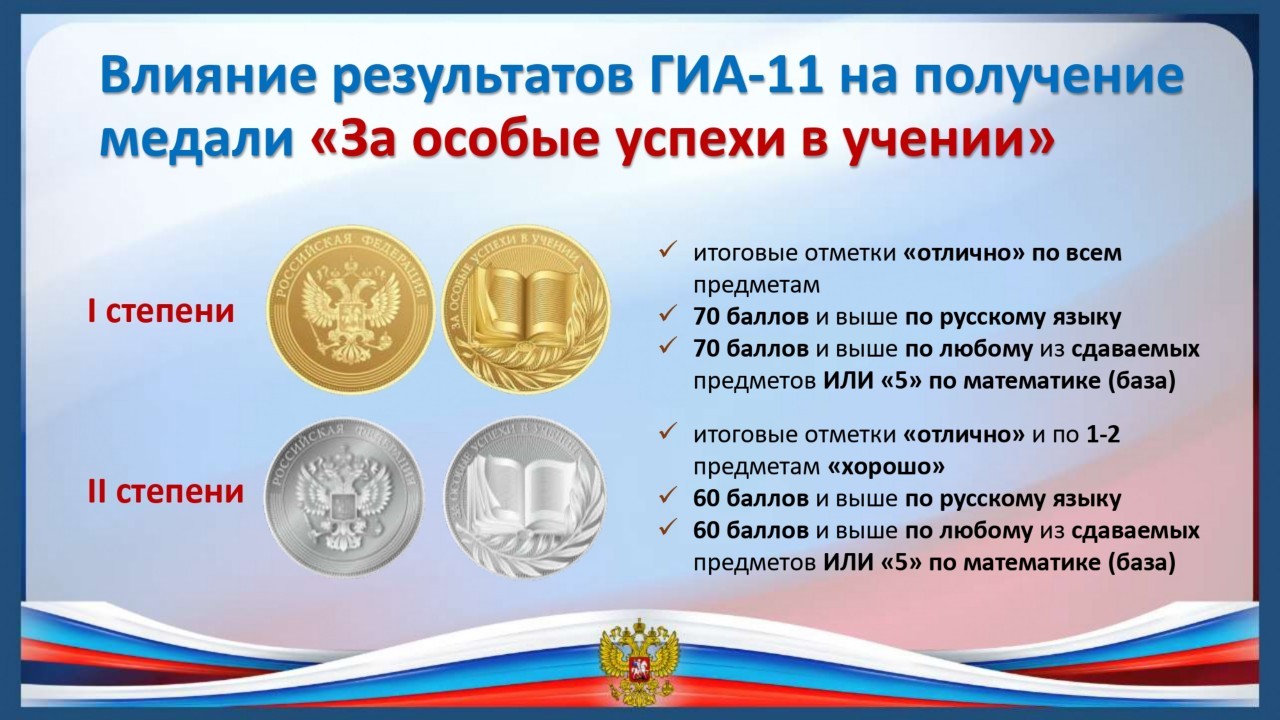 Влияние результатов ГИА-11 на получение медали «За особые успехи в учении»

I степени

РОССИЙСКАЯ ФЕДЕРАЦИЯ

ЗА ОСОБЫЕ УСПЕХИ В УЧЕНИИ

✓ итоговые отметки «отлично» по всем предметам
✓ 70 баллов и выше по русскому языку
✓ 70 баллов и выше по любому из сдаваемых предметов ИЛИ «5» по математике (база)

II степени

РОССИЙСКАЯ ФЕДЕРАЦИЯ

ЗА ОСОБЫЕ УСПЕХИ В УЧЕНИИ

✓ итоговые отметки «отлично» и по 1-2 предметам «хорошо»
✓ 60 баллов и выше по русскому языку
✓ 60 баллов и выше по любому из сдаваемых предметов ИЛИ «5» по математике (база)